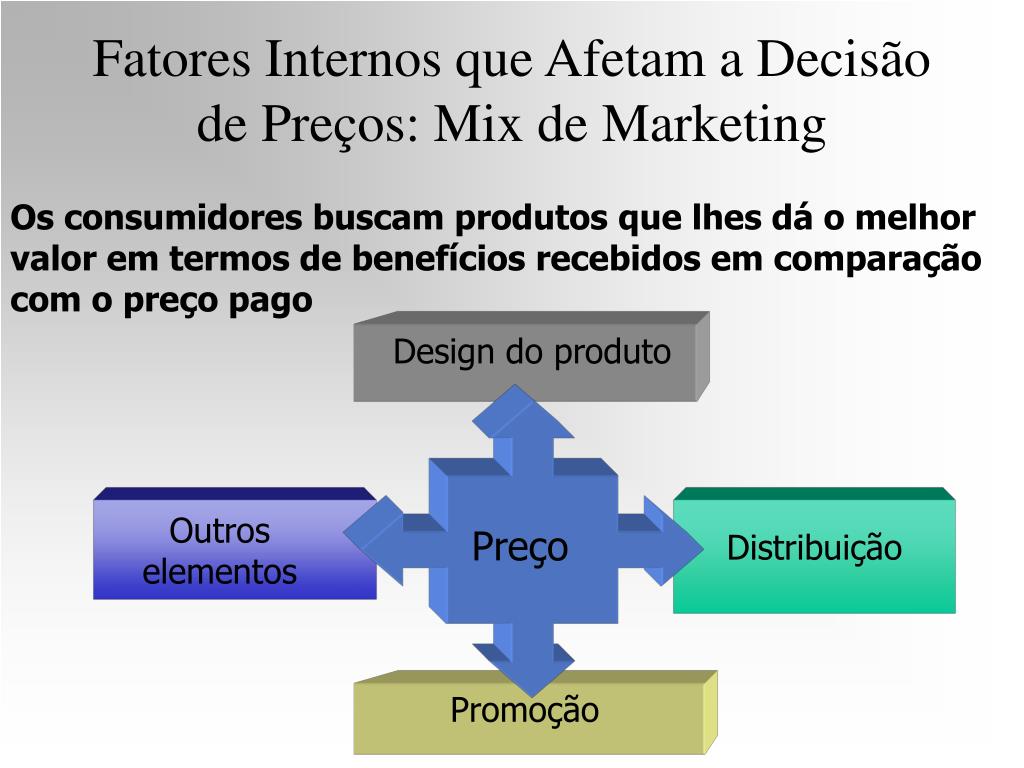 Fatores Internos que Afetam a Decisão de Preços: Mix de Marketing

Os consumidores buscam produtos que lhes dá o melhor valor em termos de benefícios recebidos em comparação com o preço pago

Design do produto

Outros elementos

Preço

Distribuição

Promoção